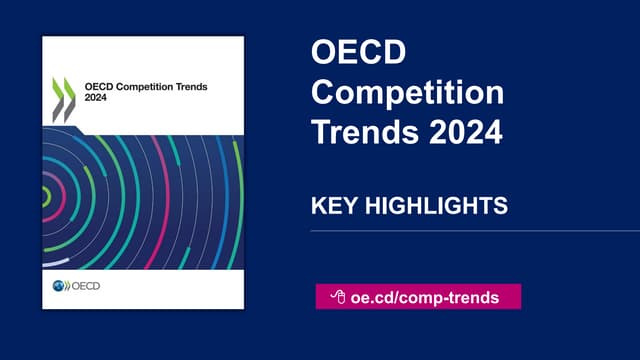 OECD Competition Trends 2024

OECD

OECD Competition Trends 2024

KEY HIGHLIGHTS

oe.cd/comp-trends